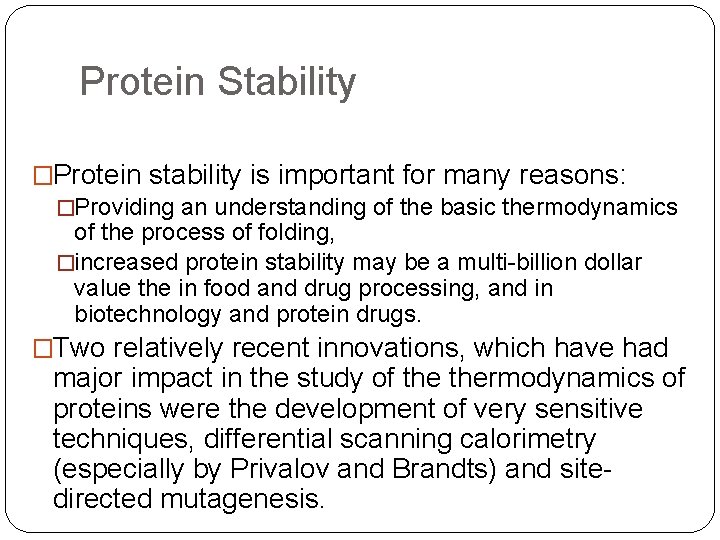 Protein Stability

□Protein stability is important for many reasons:

□Providing an understanding of the basic thermodynamics of the process of folding,

□increased protein stability may be a multi-billion dollar value the in food and drug processing, and in biotechnology and protein drugs.

□Two relatively recent innovations, which have had major impact in the study of the thermodynamics of proteins were the development of very sensitive techniques, differential scanning calorimetry (especially by Privalov and Brandts) and site-directed mutagenesis.